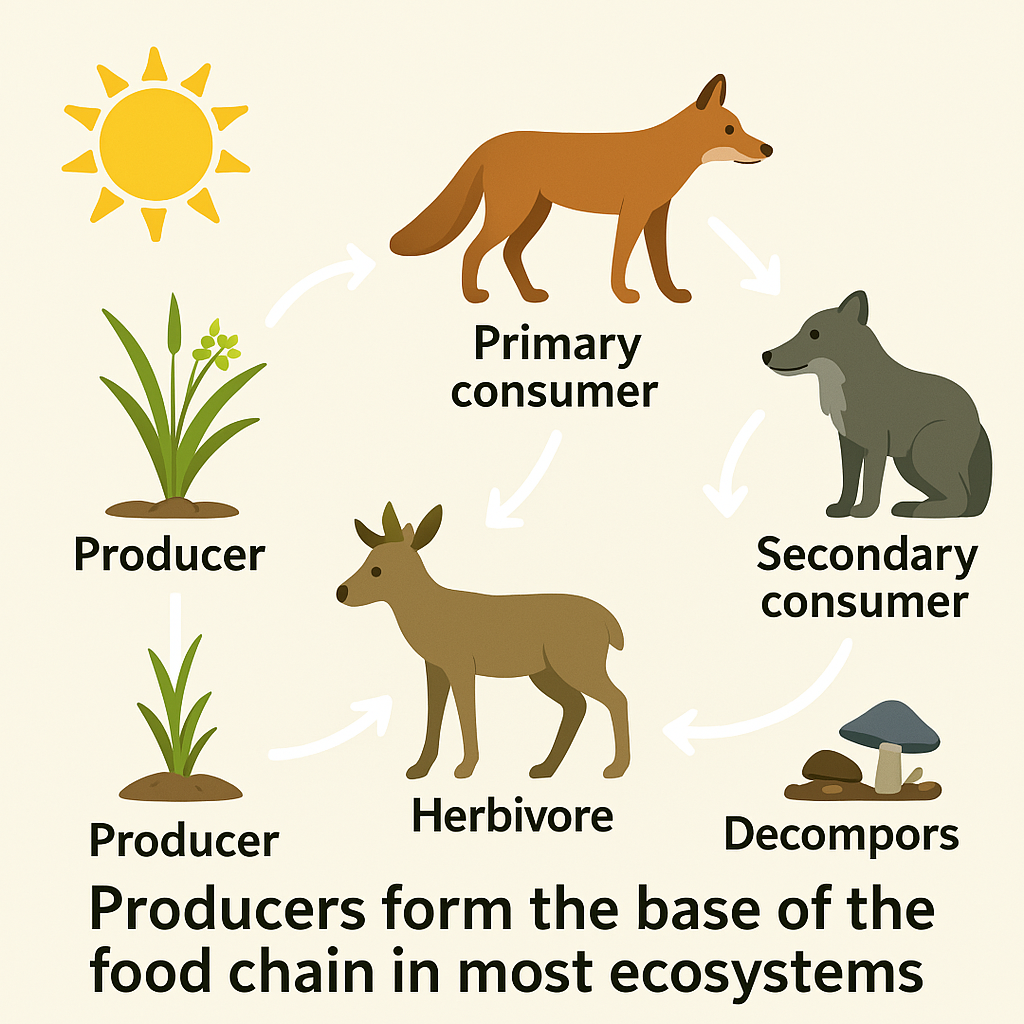 Primary consumer

Producer

Secondary consumer

Producer

Herbivore

Decompors

Producers form the base of the food chain in most ecosystems